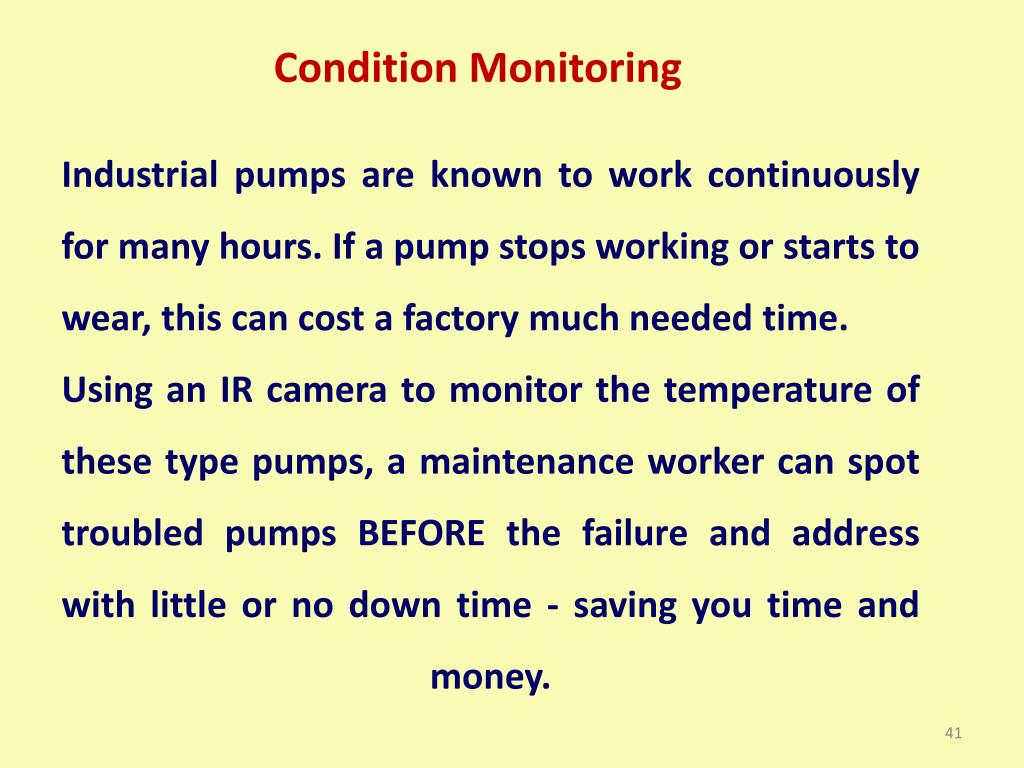 Condition Monitoring

Industrial pumps are known to work continuously for many hours. If a pump stops working or starts to wear, this can cost a factory much needed time.

Using an IR camera to monitor the temperature of these type pumps, a maintenance worker can spot troubled pumps BEFORE the failure and address with little or no down time - saving you time and money.

41